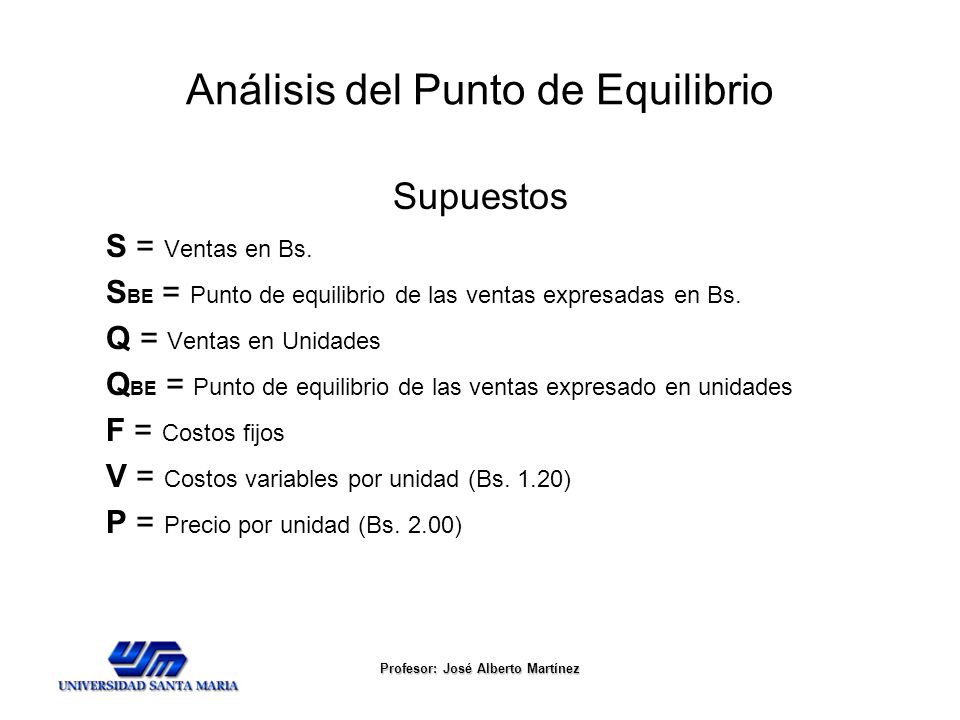 Análisis del Punto de Equilibrio

Supuestos

S = Ventas en Bs.

$S_{BE}$ = Punto de equilibrio de las ventas expresadas en Bs.

Q = Ventas en Unidades

$Q_{BE}$ = Punto de equilibrio de las ventas expresado en unidades

F = Costos fijos

V = Costos variables por unidad (Bs. 1.20)

P = Precio por unidad (Bs. 2.00)

USM
UNIVERSIDAD SANTA MARIA

Profesor: José Alberto Martínez